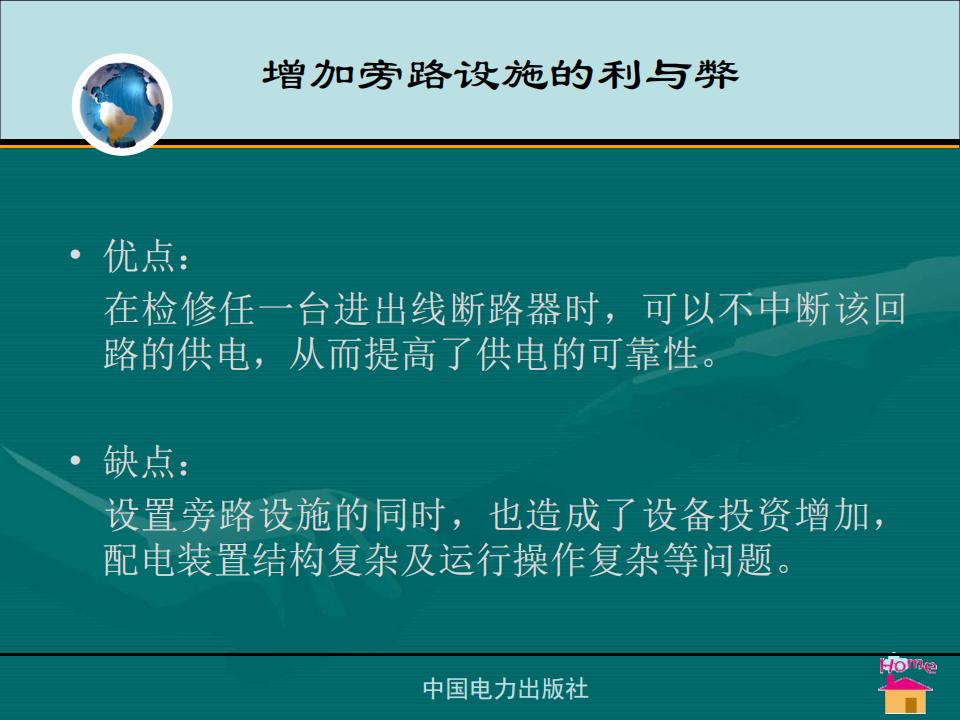 增加旁路设施的利与弊

• 优点：
在检修任一台进出线断路器时，可以不中断该回路的供电，从而提高了供电的可靠性。

• 缺点：
设置旁路设施的同时，也造成了设备投资增加，配电装置结构复杂及运行操作复杂等问题。

中国电力出版社

Home